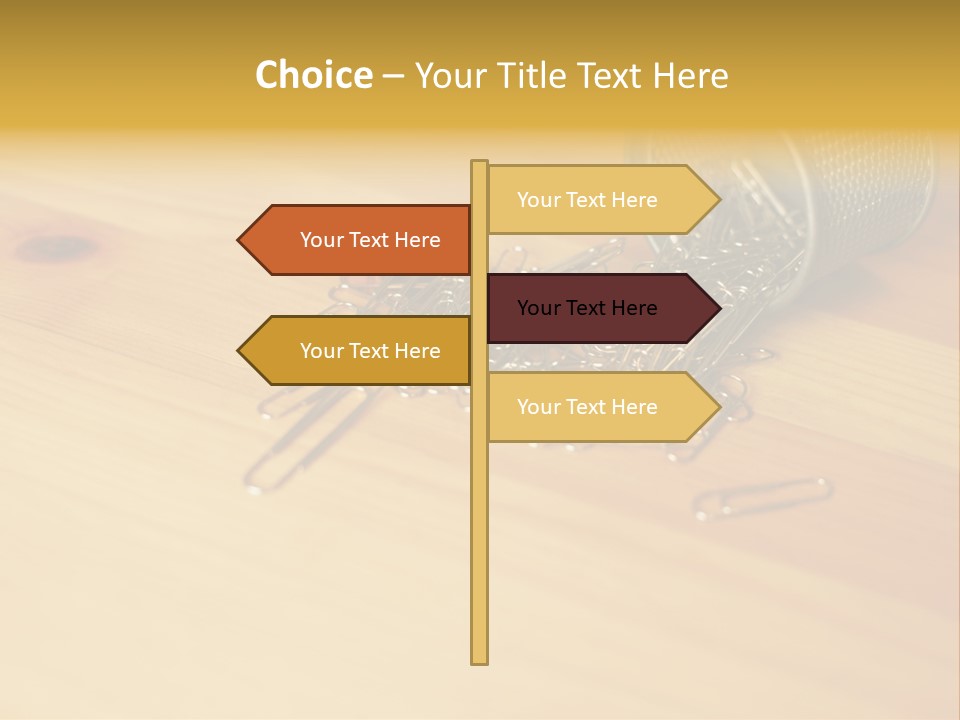 Choice – Your Title Text Here

Your Text Here

Your Text Here

Your Text Here

Your Text Here

Your Text Here